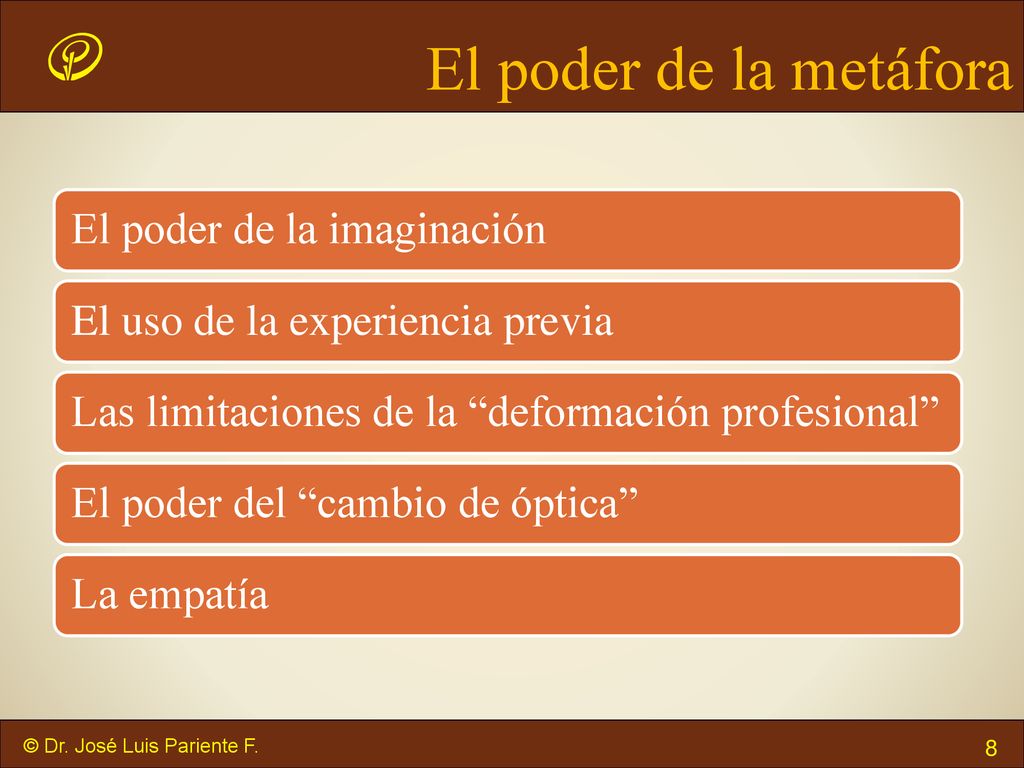 El poder de la metáfora

El poder de la imaginación

El uso de la experiencia previa

Las limitaciones de la “deformación profesional”

El poder del “cambio de óptica”

La empatía

© Dr. José Luis Pariente F.

8